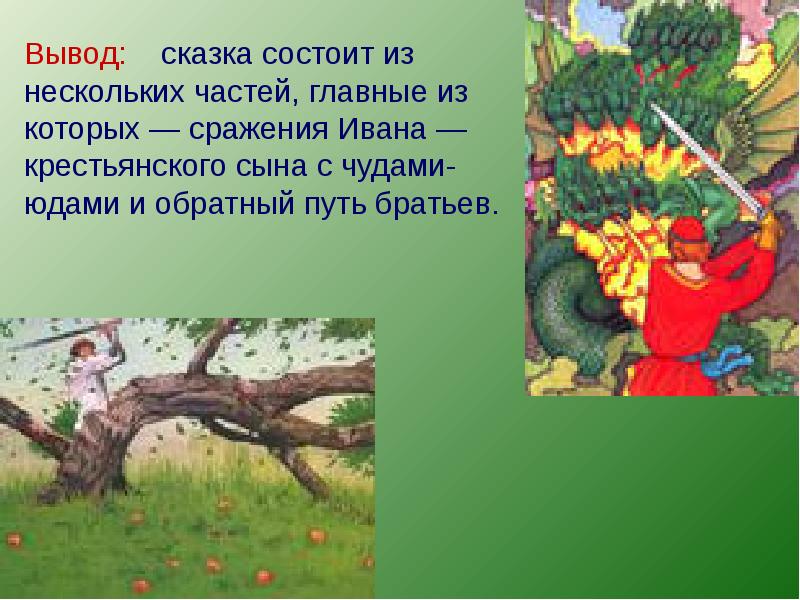 Вывод: сказка состоит из нескольких частей, главные из которых — сражения Ивана — крестьянского сына с чудами-юдами и обратный путь братьев.